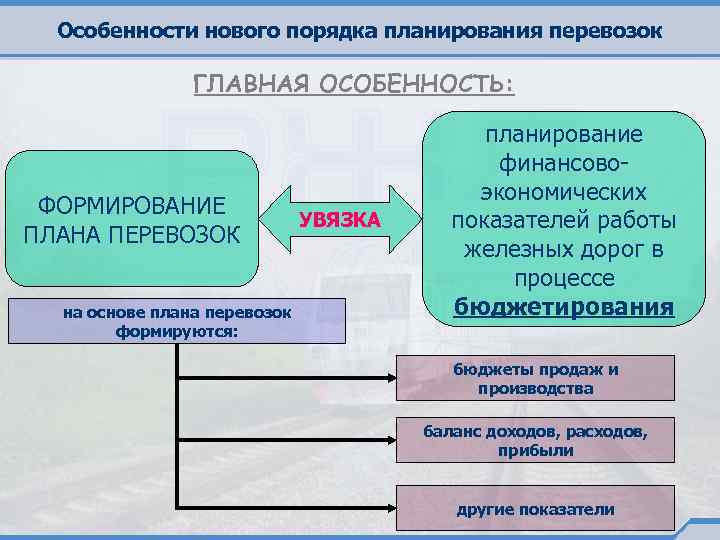 Особенности нового порядка планирования перевозок

ГЛАВНАЯ ОСОБЕННОСТЬ:

ФОРМИРОВАНИЕ ПЛАНА ПЕРЕВОЗОК

УВЯЗКА

планирование финансово-экономических показателей работы железных дорог в процессе бюджетирования

на основе плана перевозок формируются:

бюджеты продаж и производства

баланс доходов, расходов, прибыли

другие показатели